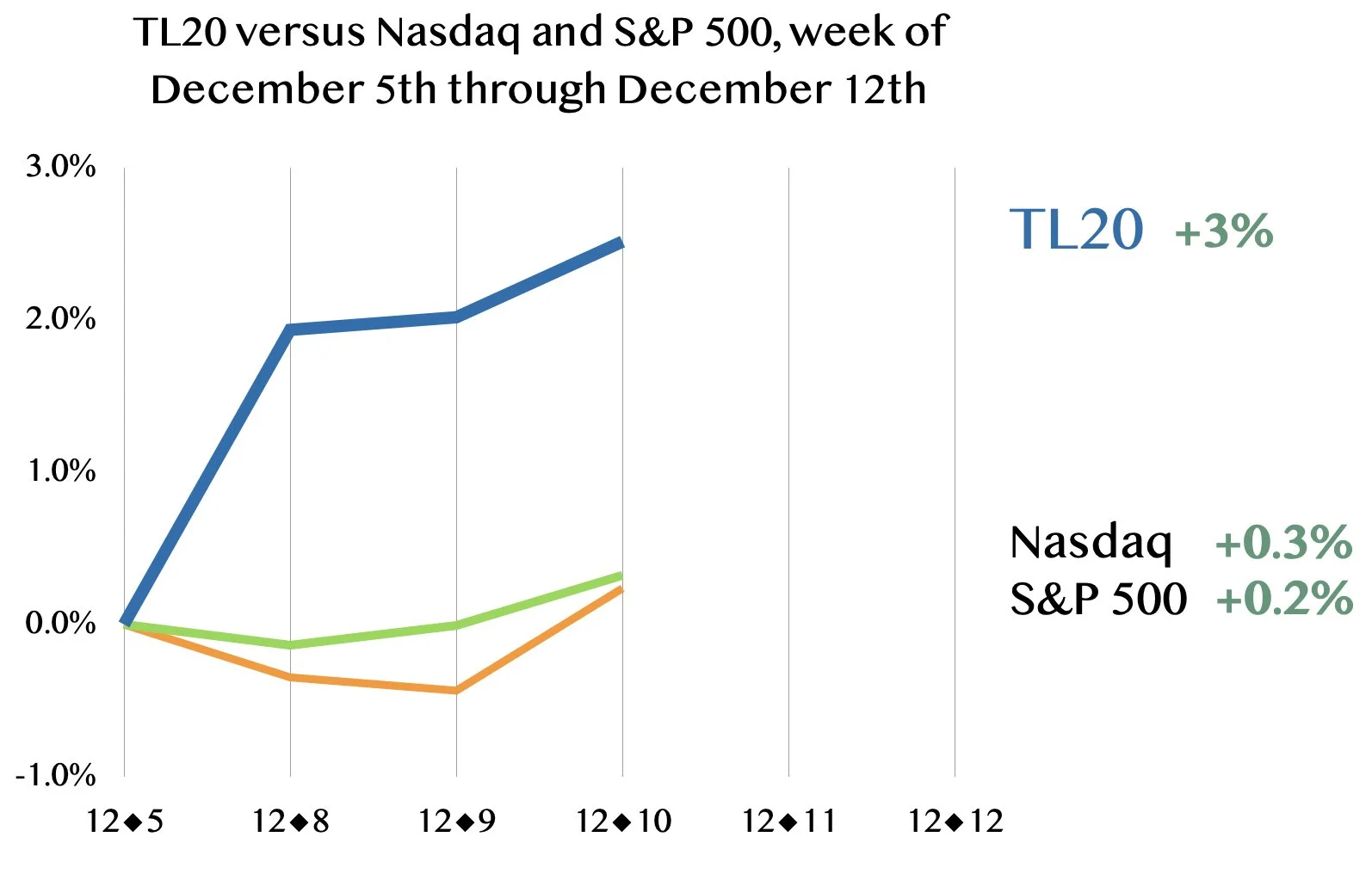 TL20 versus Nasdaq and S&P 500, week of December 5th through December 12th

3.0%
2.0%
1.0%
0.0%
-1.0%

12◆5
12◆8
12◆9
12◆10
12◆11
12◆12

TL20 +3%

Nasdaq +0.3%
S&P 500 +0.2%